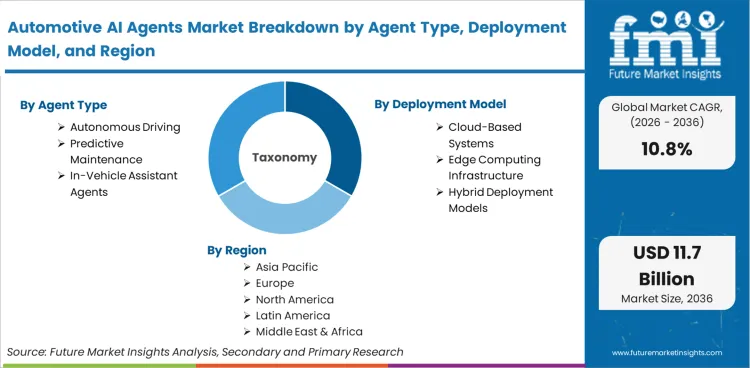 Automotive AI Agents Market Breakdown by Agent Type, Deployment Model, and Region

By Agent Type
➢ Autonomous Driving
➢ Predictive Maintenance
➢ In-Vehicle Assistant Agents

Taxonomy

By Deployment Model
➢ Cloud-Based Systems
➢ Edge Computing Infrastructure
➢ Hybrid Deployment Models

By Region
➢ Asia Pacific
➢ Europe
➢ North America
➢ Latin America
➢ Middle East & Africa

Source: Future Market Insights Analysis, Secondary and Primary Research

fmi
Future Market Insights

Global Market CAGR, (2026 - 2036)
10.8%

USD 11.7 Billion
Market Size, 2036

www.futuremarketinsights.com